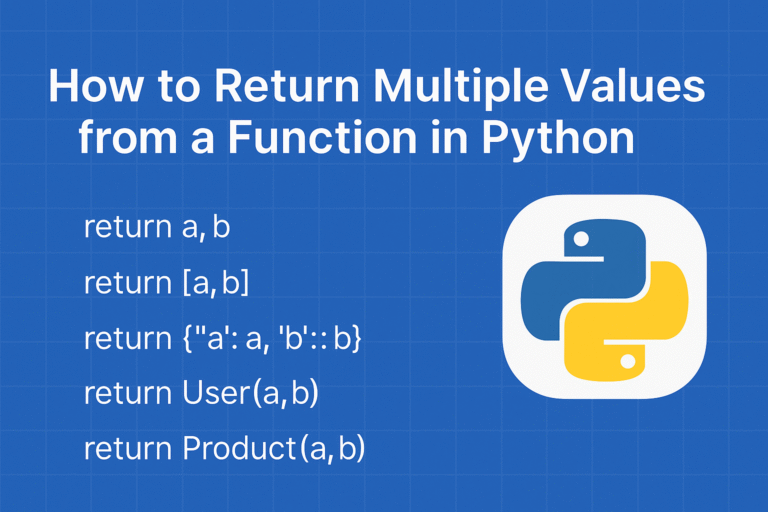 How to Return Multiple Values from a Function in Python

return a, b

return [a, b]

return {"a': a, 'b':: b}

return User(a, b)

return Product(a, b)